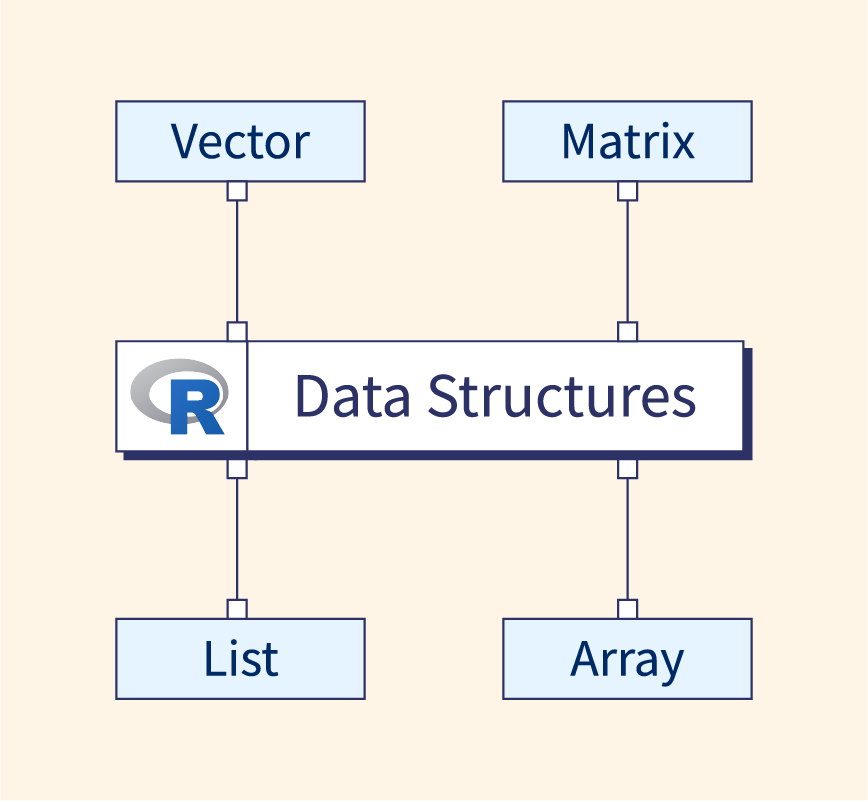 Vector

Matrix

R

Data Structures

List

Array